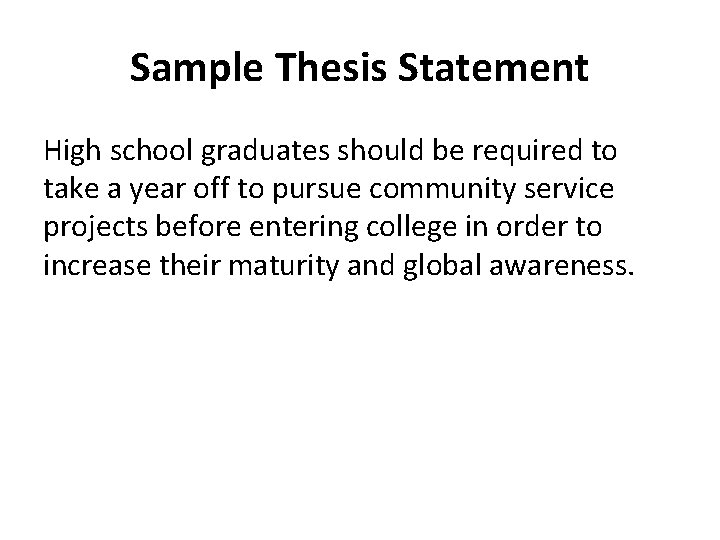 Sample Thesis Statement

High school graduates should be required to take a year off to pursue community service projects before entering college in order to increase their maturity and global awareness.